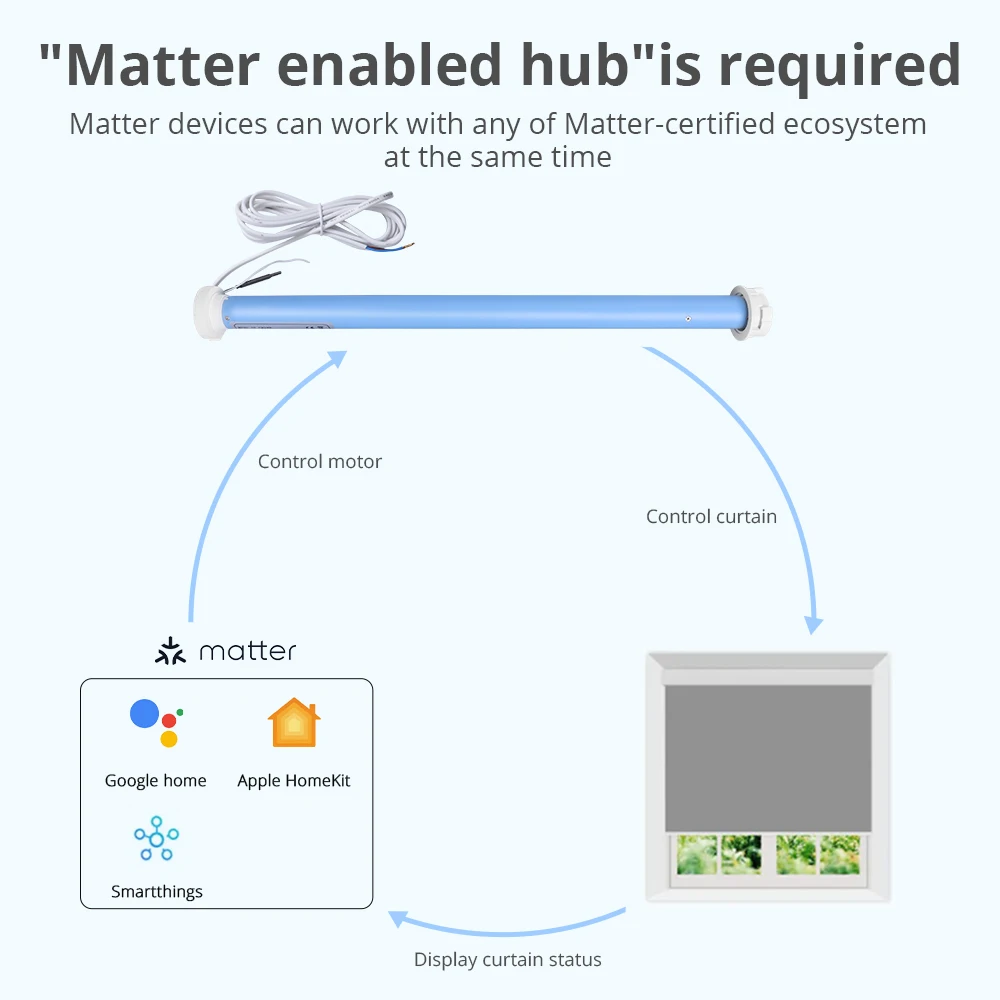 "Matter enabled hub"is required

Matter devices can work with any of Matter-certified ecosystem at the same time

Control motor

Control curtain

matter

Google home

Apple HomeKit

Smartthings

Display curtain status